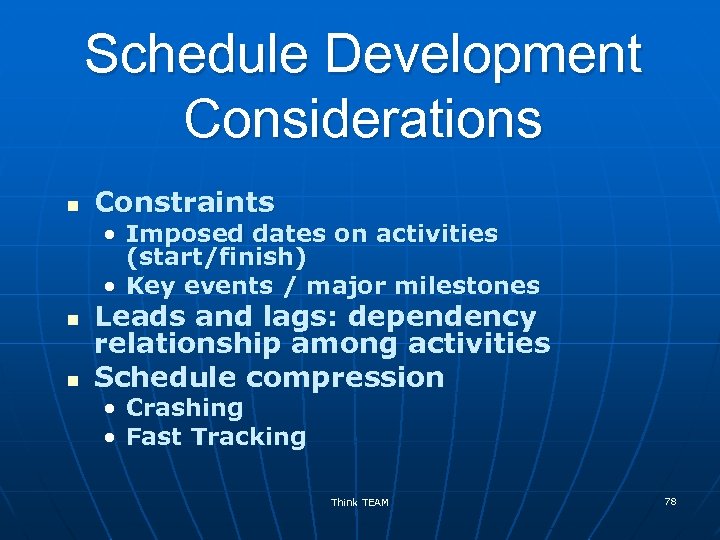 Schedule Development Considerations

- Constraints
  - Imposed dates on activities (start/finish)
  - Key events / major milestones
- Leads and lags: dependency relationship among activities
- Schedule compression
  - Crashing
  - Fast Tracking

Think TEAM

78